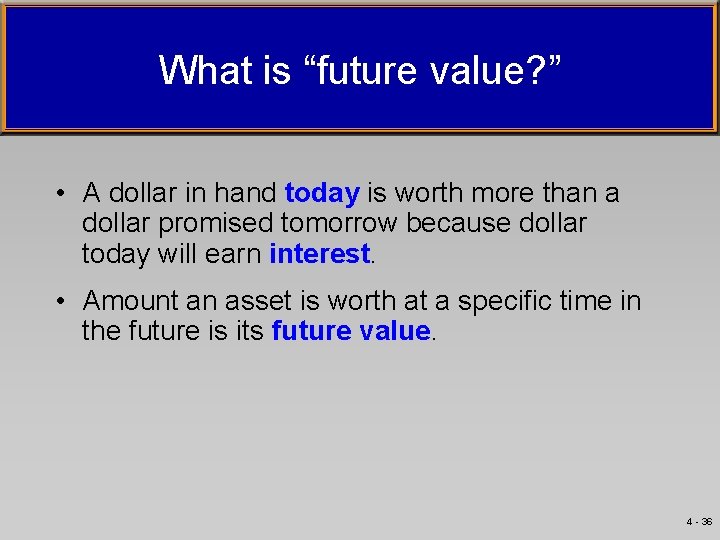 What is “future value?”

• A dollar in hand today is worth more than a dollar promised tomorrow because dollar today will earn interest.

• Amount an asset is worth at a specific time in the future is its future value.

4 - 36